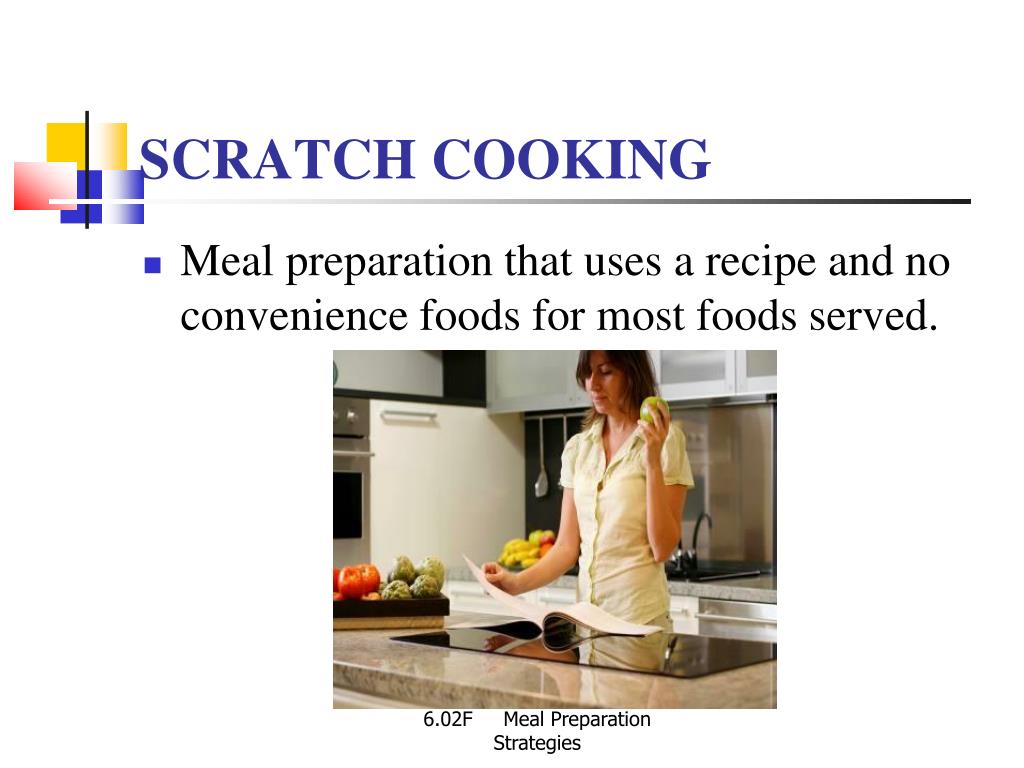 SCRATCH COOKING

Meal preparation that uses a recipe and no convenience foods for most foods served.

6.02F Meal Preparation Strategies